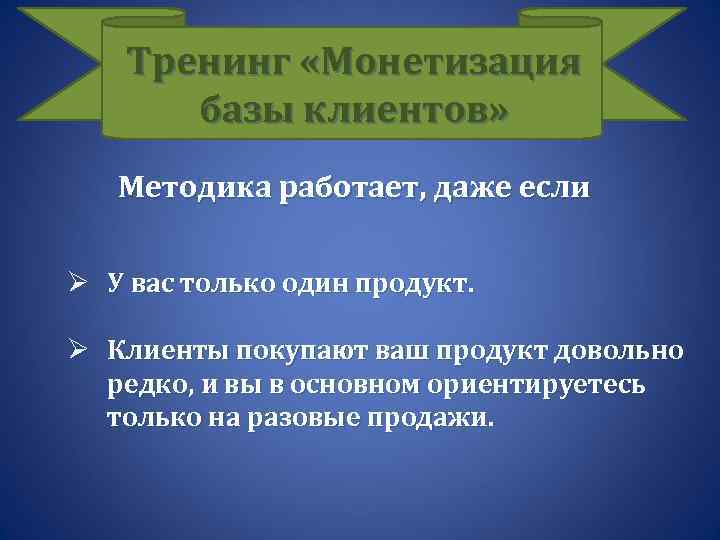 Тренинг «Монетизация базы клиентов»

Методика работает, даже если

➢ У вас только один продукт.

➢ Клиенты покупают ваш продукт довольно редко, и вы в основном ориентируетесь только на разовые продажи.